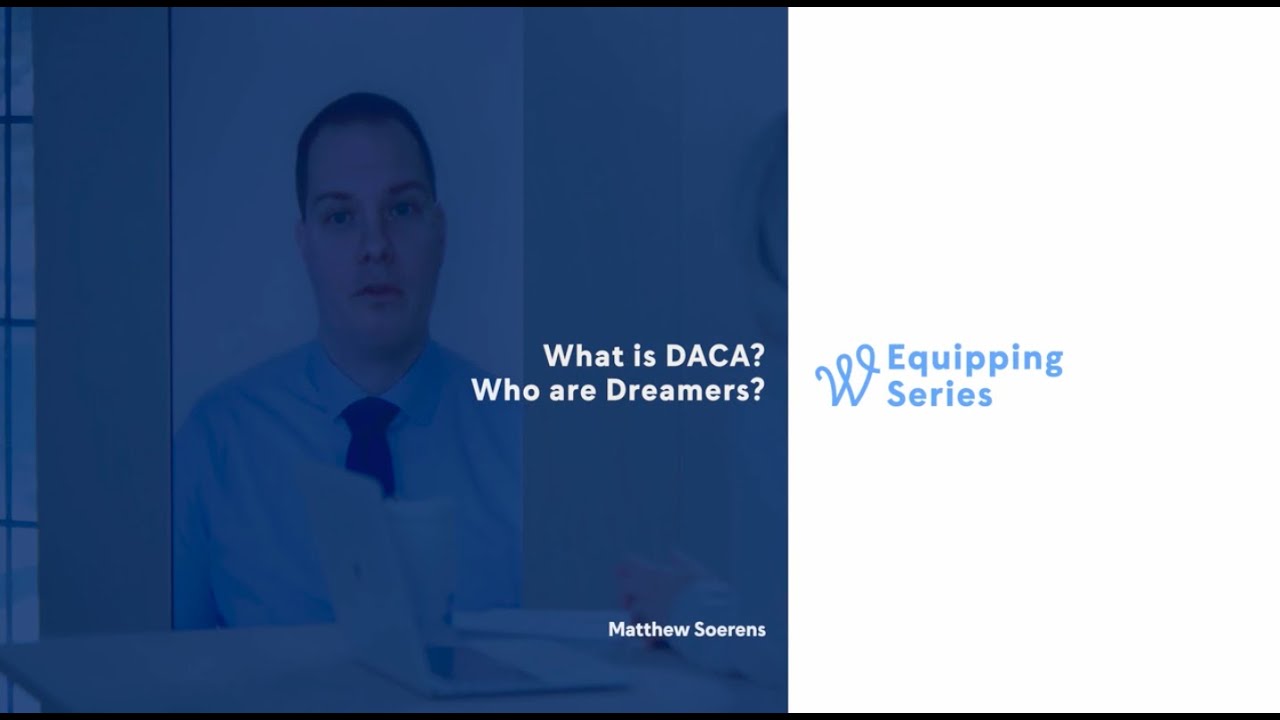 What is DACA?
Who are Dreamers?

Matthew Soerens

W Equipping Series